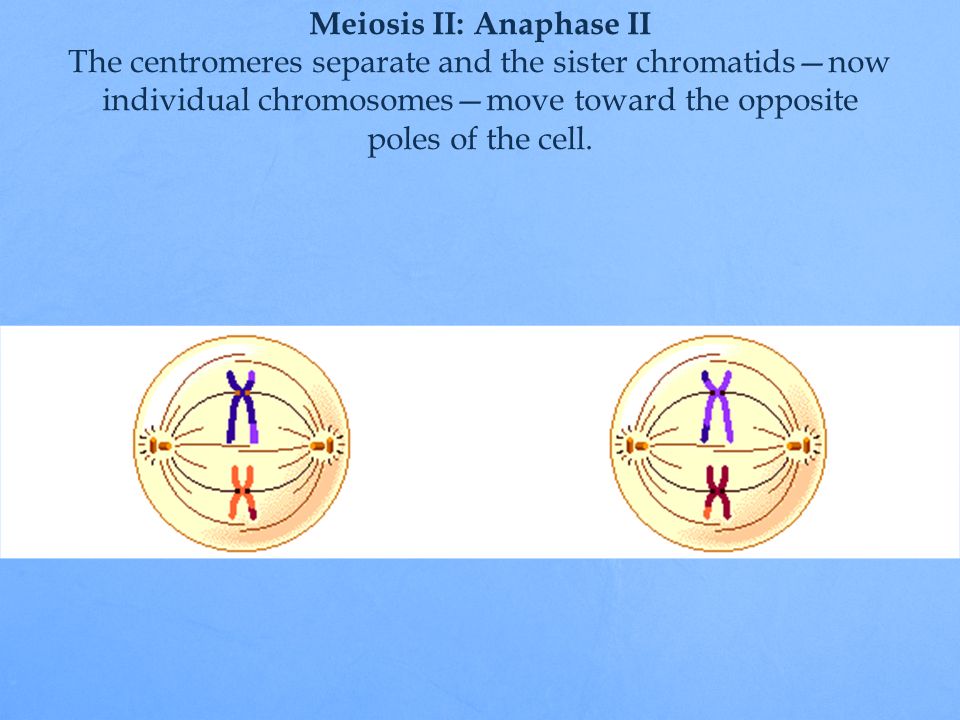 Meiosis II: Anaphase II
The centromeres separate and the sister chromatids—now individual chromosomes—move toward the opposite poles of the cell.